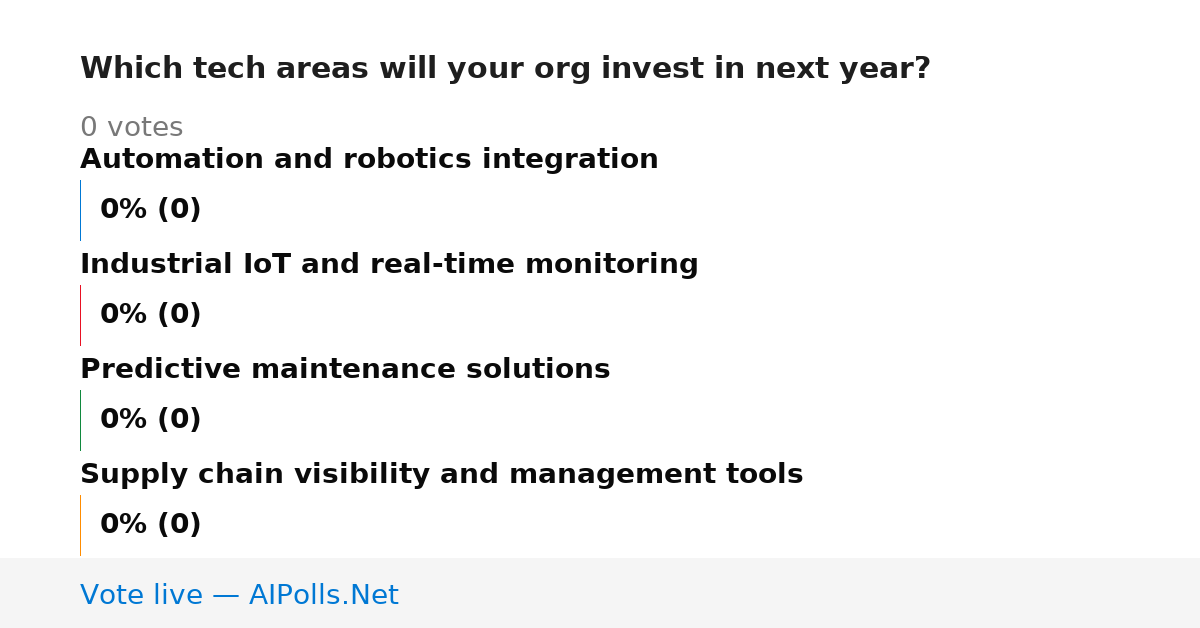 Which tech areas will your org invest in next year?

0 votes

Automation and robotics integration

0% (0)

Industrial IoT and real-time monitoring

0% (0)

Predictive maintenance solutions

0% (0)

Supply chain visibility and management tools

0% (0)

Vote live — AIPolls.Net